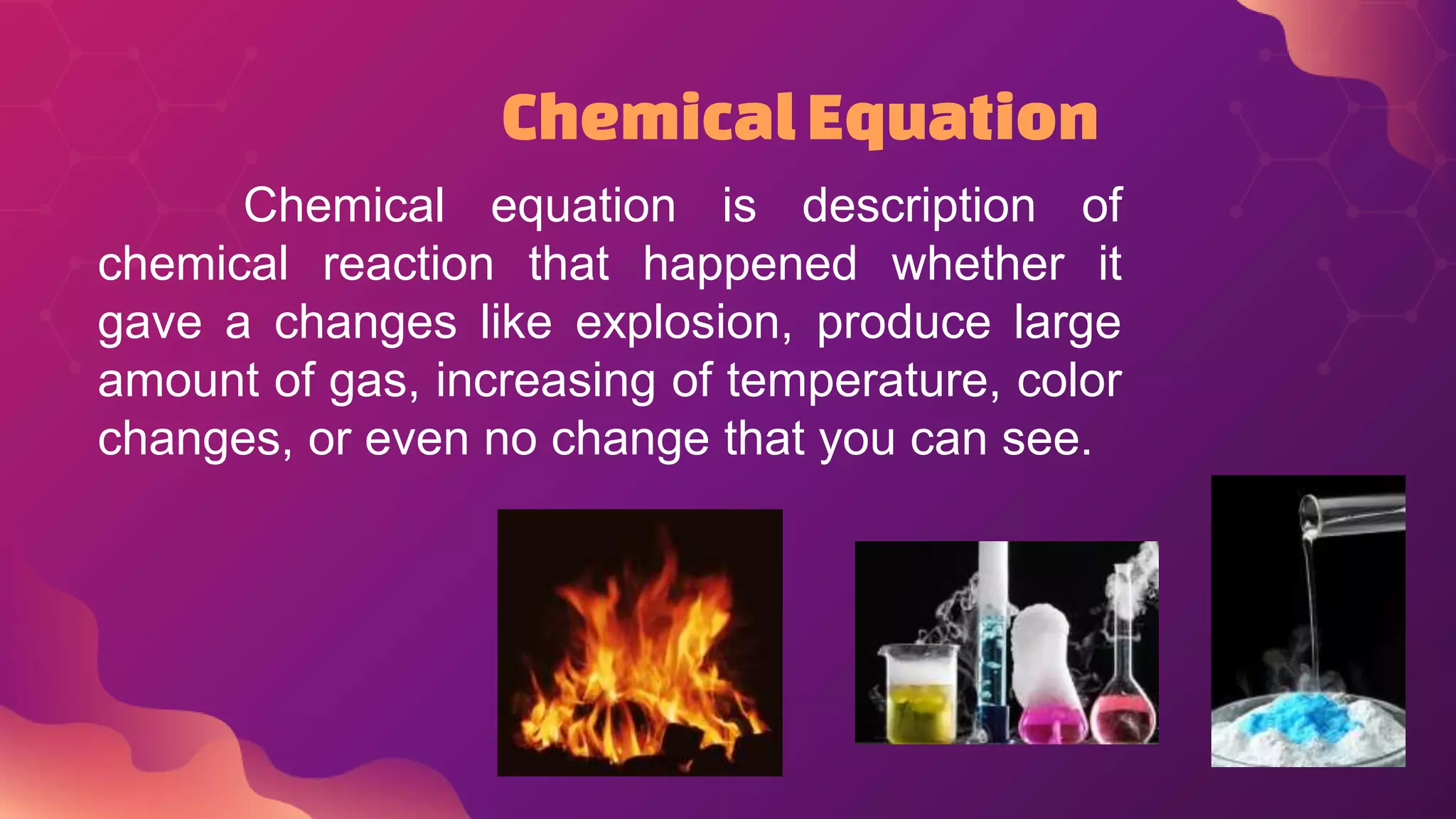 Chemical Equation

Chemical equation is description of chemical reaction that happened whether it gave a changes like explosion, produce large amount of gas, increasing of temperature, color changes, or even no change that you can see.